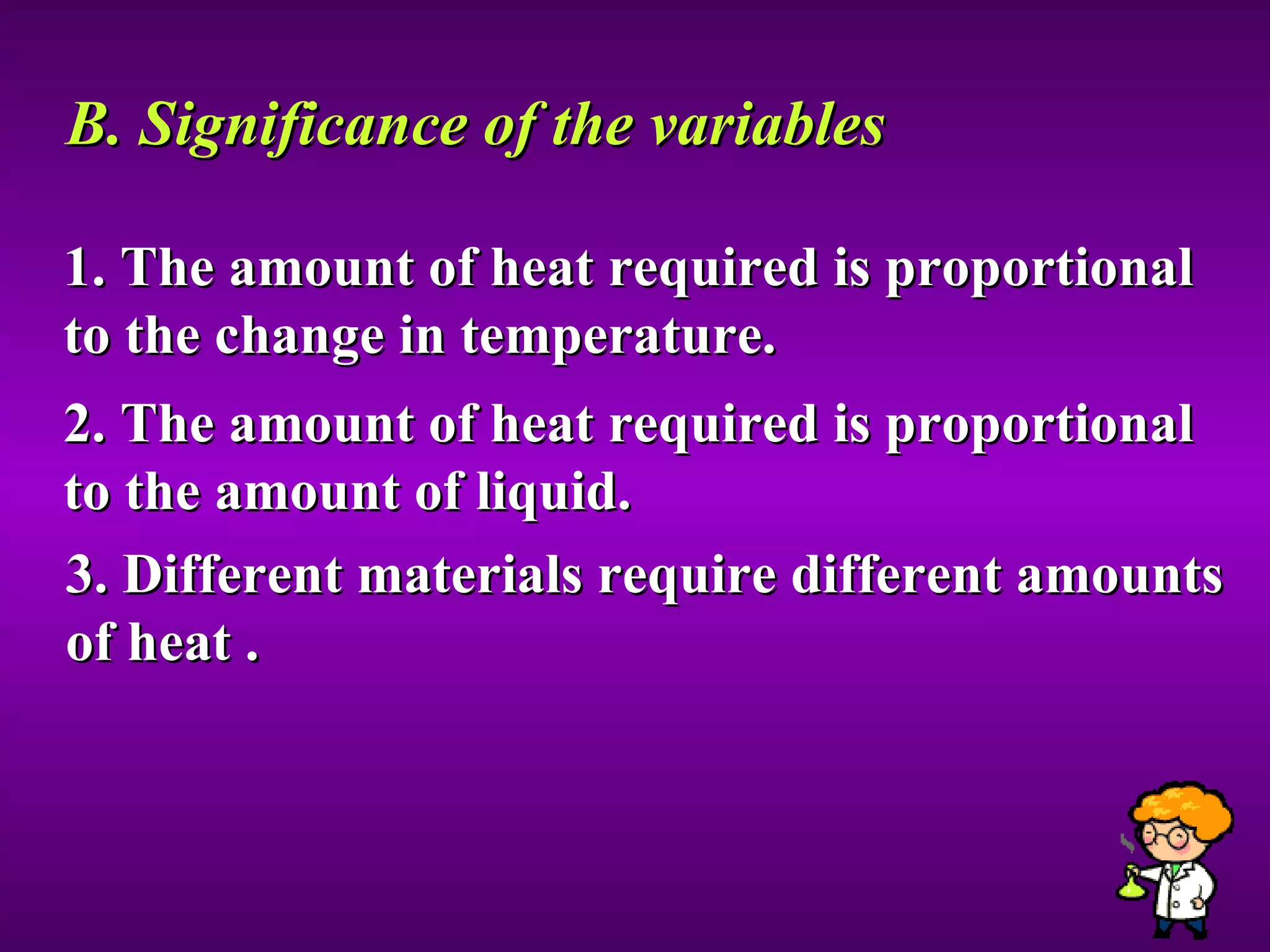 B. Significance of the variables

1. The amount of heat required is proportional to the change in temperature.

2. The amount of heat required is proportional to the amount of liquid.

3. Different materials require different amounts of heat .